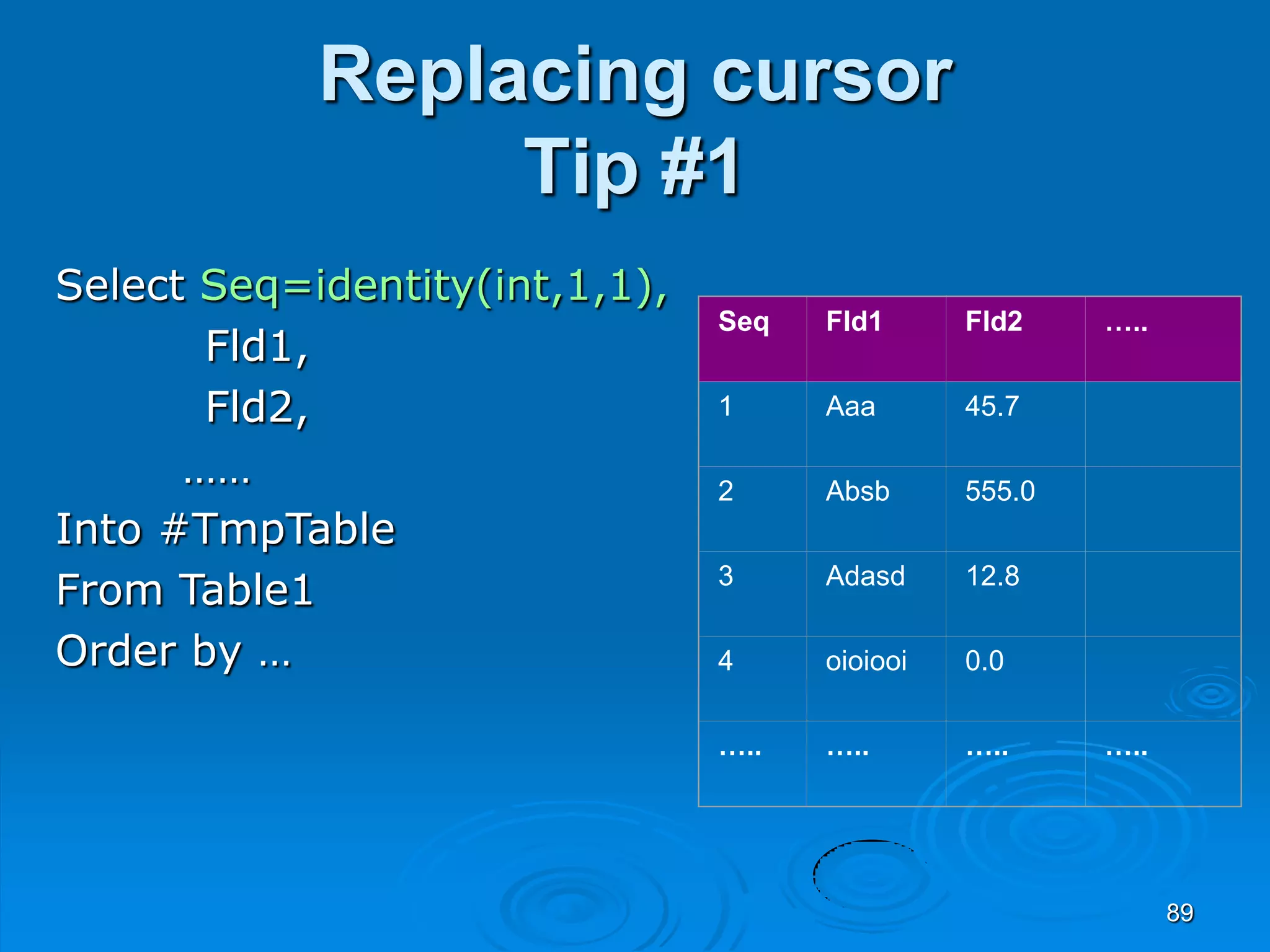 Replacing cursor
Tip #1

Select Seq=identity(int,1,1),
Fld1,
Fld2,
……
Into #TmpTable
From Table1
Order by …

| Seq | Fld1 | Fld2 | ….. |
|---|---|---|---|
| 1 | Aaa | 45.7 | |
| 2 | Absb | 555.0 | |
| 3 | Adasd | 12.8 | |
| 4 | oioiooi | 0.0 | |
| ….. | ….. | ….. | ….. |

89